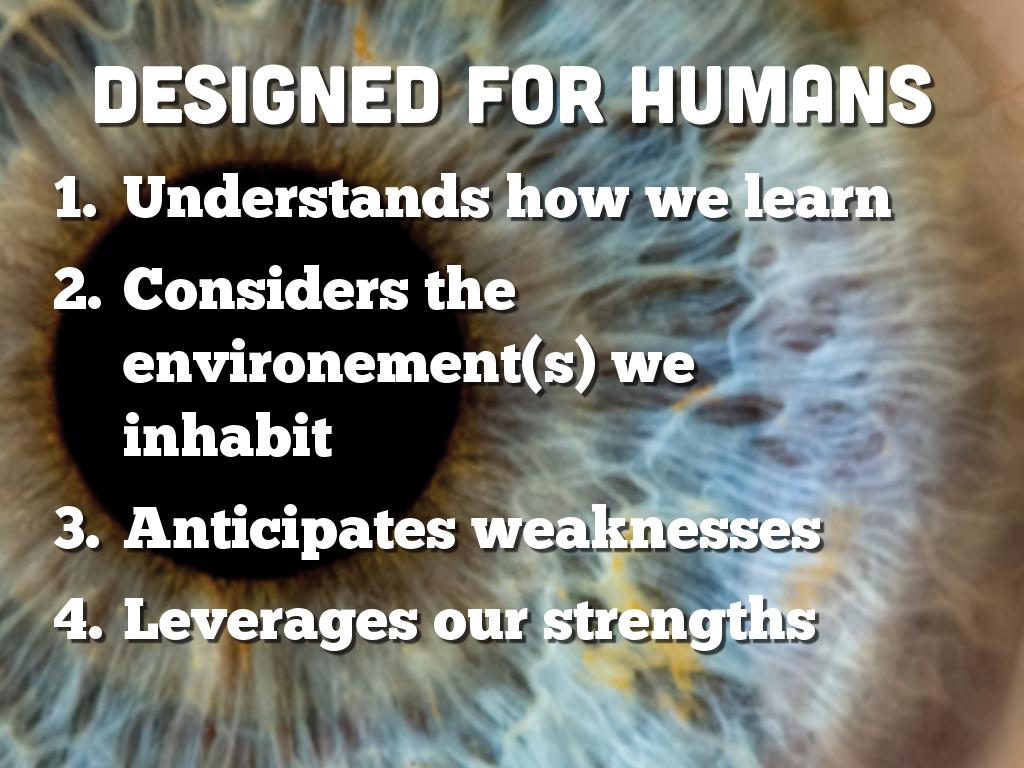 DESIGNED FOR HUMANS

1. Understands how we learn
2. Considers the environement(s) we inhabit
3. Anticipates weaknesses
4. Leverages our strengths